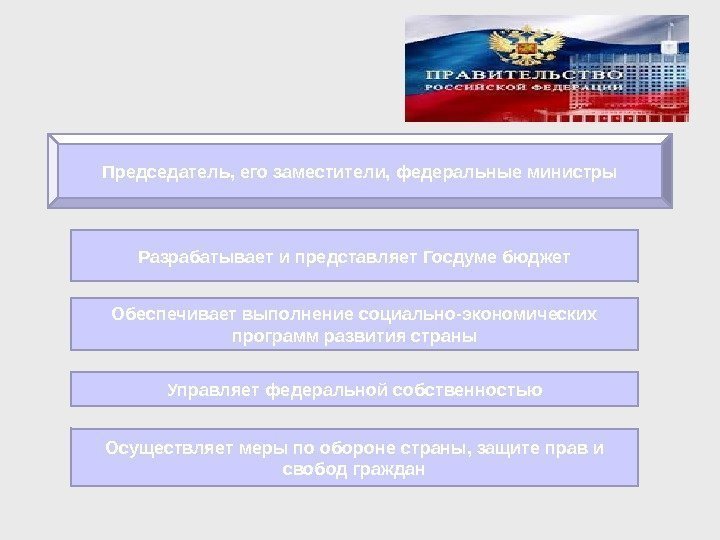 ПРАВИТЕЛЬСТВО
РОССИЙСКОЙ ФЕДЕРАЦИИ

Председатель, его заместители, федеральные министры

Разрабатывает и представляет Госдуме бюджет

Обеспечивает выполнение социально-экономических программ развития страны

Управляет федеральной собственностью

Осуществляет меры по обороне страны, защите прав и свобод граждан